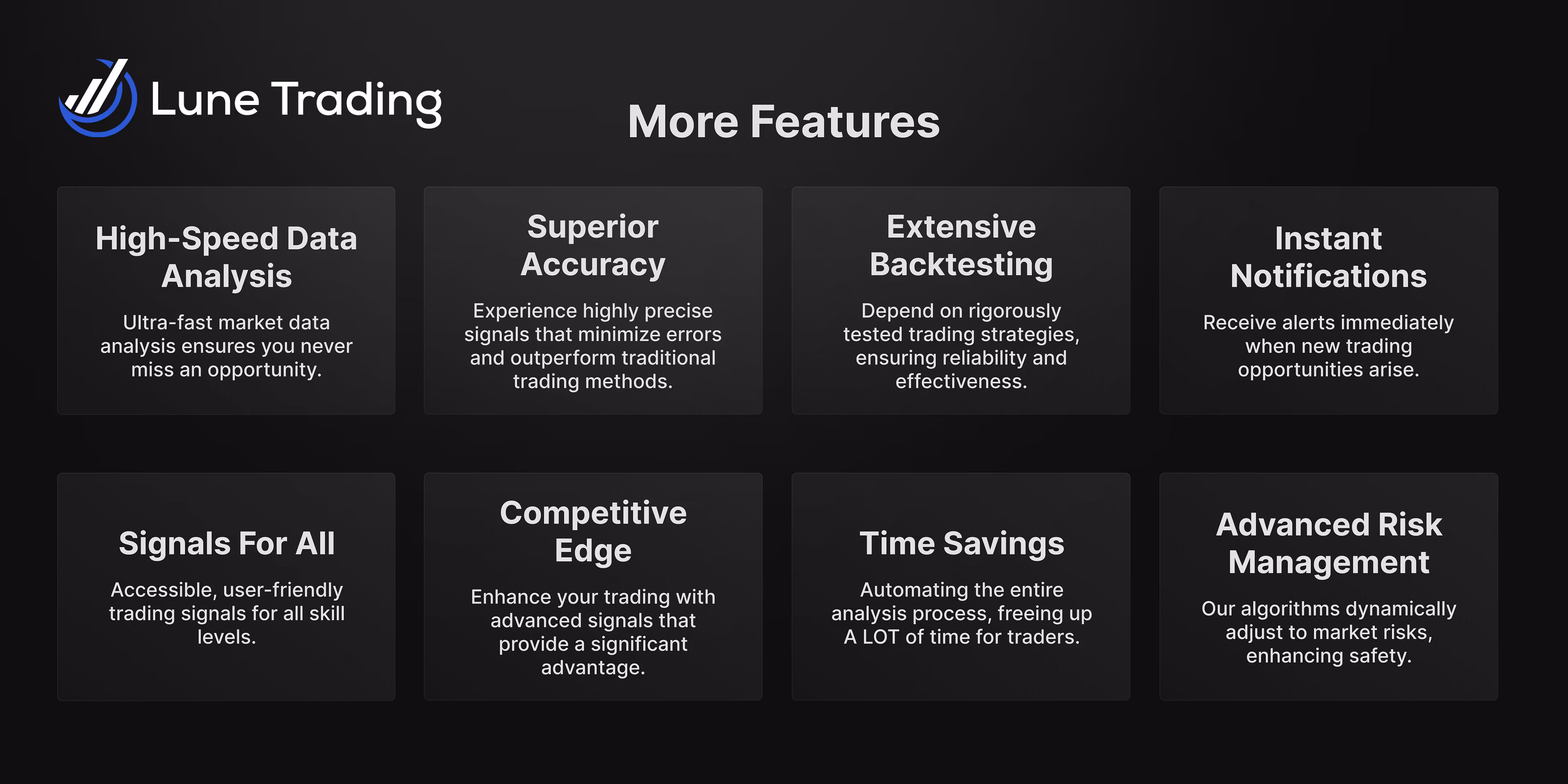 Lune Trading

More Features

High-Speed Data Analysis

Ultra-fast market data analysis ensures you never miss an opportunity.

Superior Accuracy

Experience highly precise signals that minimize errors and outperform traditional trading methods.

Extensive Backtesting

Depend on rigorously tested trading strategies, ensuring reliability and effectiveness.

Instant Notifications

Receive alerts immediately when new trading opportunities arise.

Signals For All

Accessible, user-friendly trading signals for all skill levels.

Competitive Edge

Enhance your trading with advanced signals that provide a significant advantage.

Time Savings

Automating the entire analysis process, freeing up A LOT of time for traders.

Advanced Risk Management

Our algorithms dynamically adjust to market risks, enhancing safety.